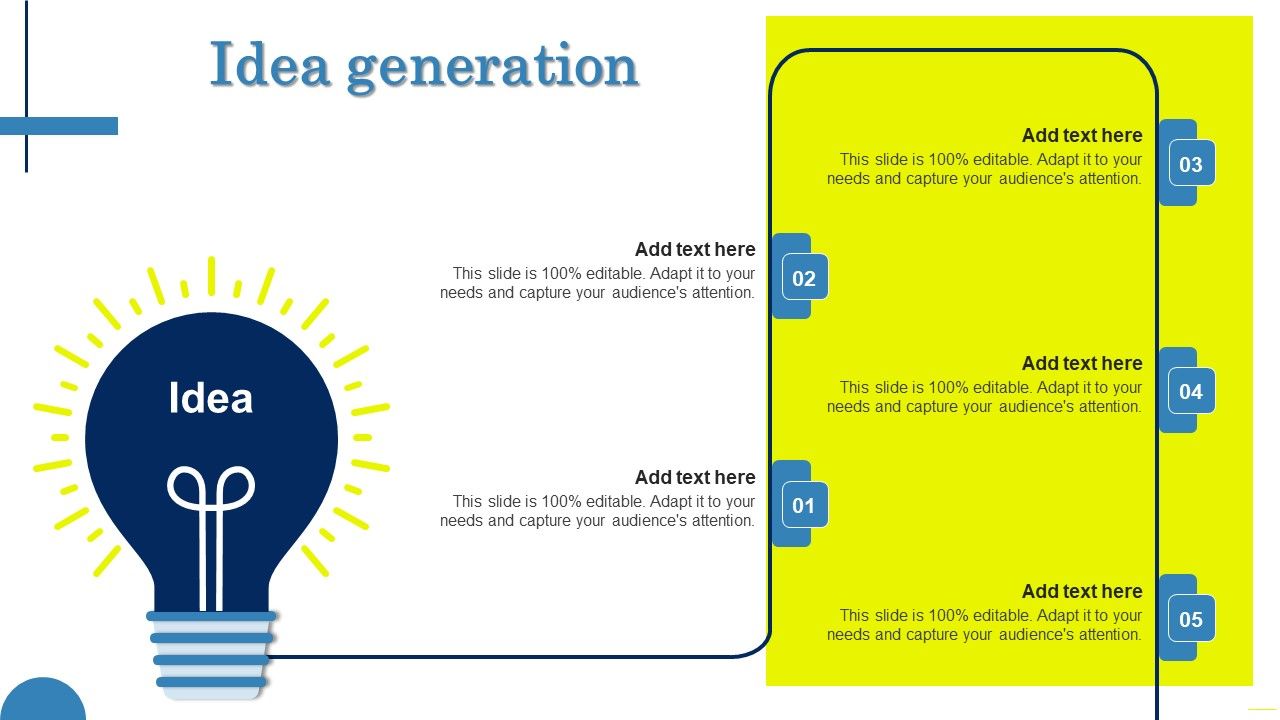 Idea generation

Idea

Add text here
This slide is 100% editable. Adapt it to your needs and capture your audience's attention.

03

Add text here
This slide is 100% editable. Adapt it to your needs and capture your audience's attention.

02

Add text here
This slide is 100% editable. Adapt it to your needs and capture your audience's attention.

04

Add text here
This slide is 100% editable. Adapt it to your needs and capture your audience's attention.

01

Add text here
This slide is 100% editable. Adapt it to your needs and capture your audience's attention.

05